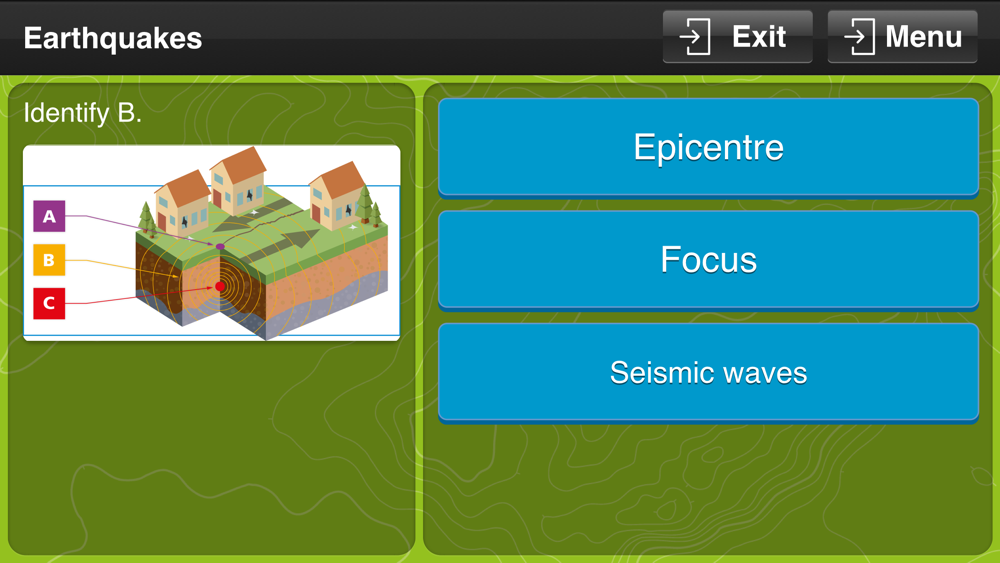 Earthquakes

Exit

Menu

Identify B.

A

B

C

Epicentre

Focus

Seismic waves